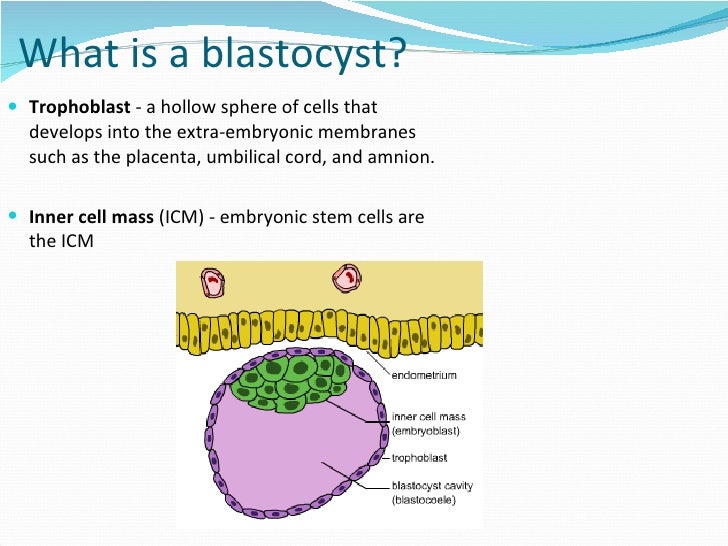 What is a blastocyst?

Trophoblast - a hollow sphere of cells that develops into the extra-embryonic membranes such as the placenta, umbilical cord, and amnion.

Inner cell mass (ICM) - embryonic stem cells are the ICM

endometrium
inner cell mass (embryoblast)
trophoblast
blastocyst cavity (blastocoele)